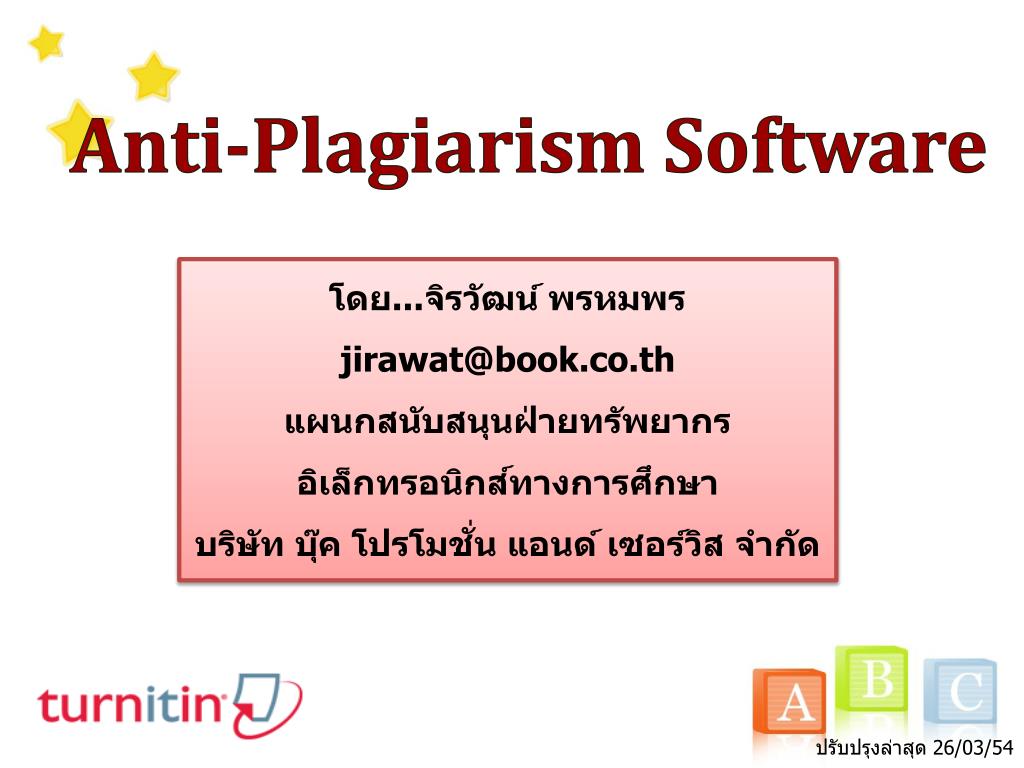 Anti-Plagiarism Software

โดย...จิรวัฒน์ พรหมพร
jirawat@book.co.th
แผนกสนับสนุนฝ่ายทรัพยากร
อิเล็กทรอนิกส์ทางการศึกษา
บริษัท บุ๊ค โปรโมชั่น แอนด์ เซอร์วิส จำกัด

turnitin

A B C

ปรับปรุงล่าสุด 26/03/54